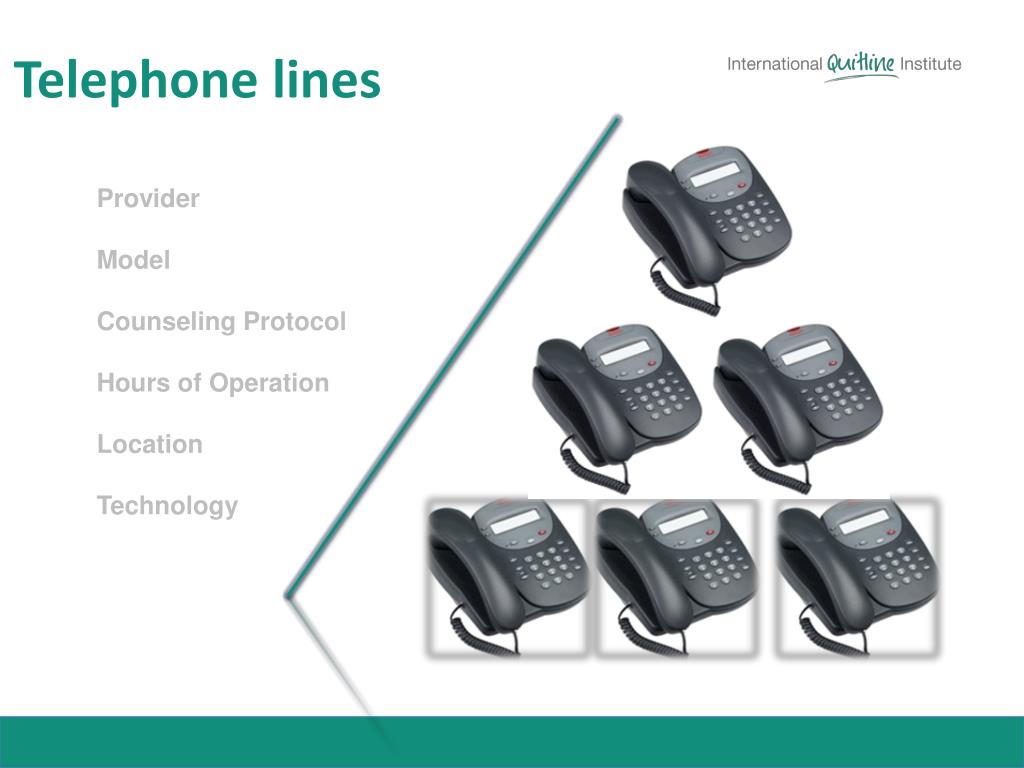 Telephone lines

International Quitline Institute

Provider

Model

Counseling Protocol

Hours of Operation

Location

Technology